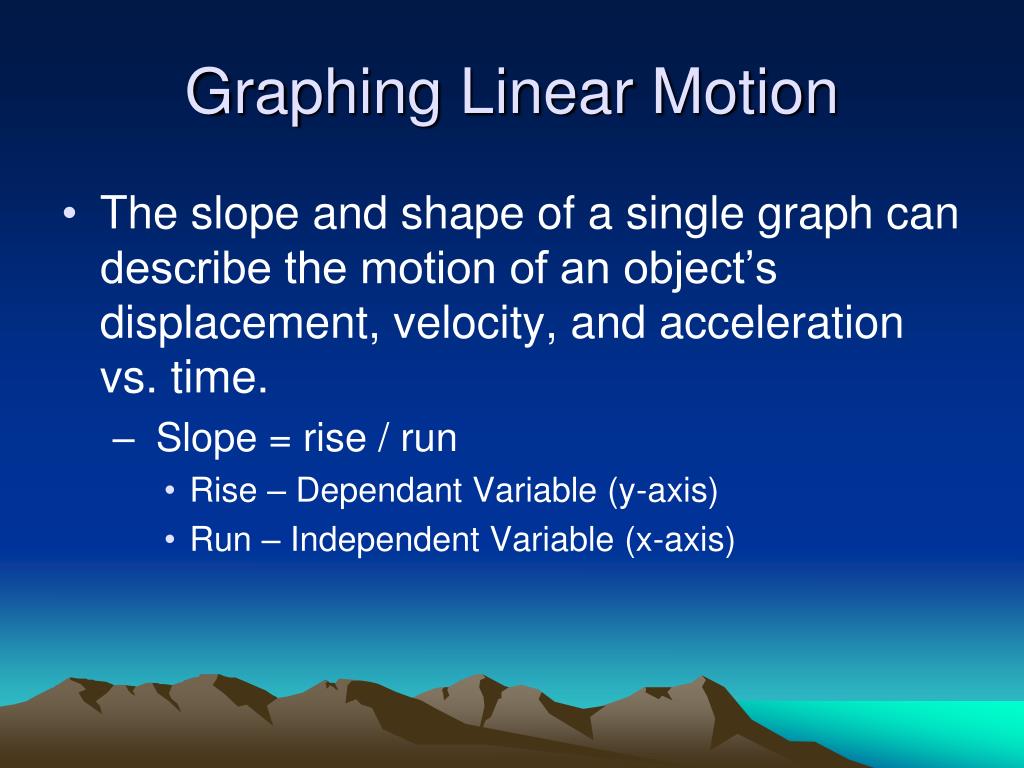 Graphing Linear Motion

• The slope and shape of a single graph can describe the motion of an object's displacement, velocity, and acceleration vs. time.
– Slope = rise / run
• Rise – Dependant Variable (y-axis)
• Run – Independent Variable (x-axis)